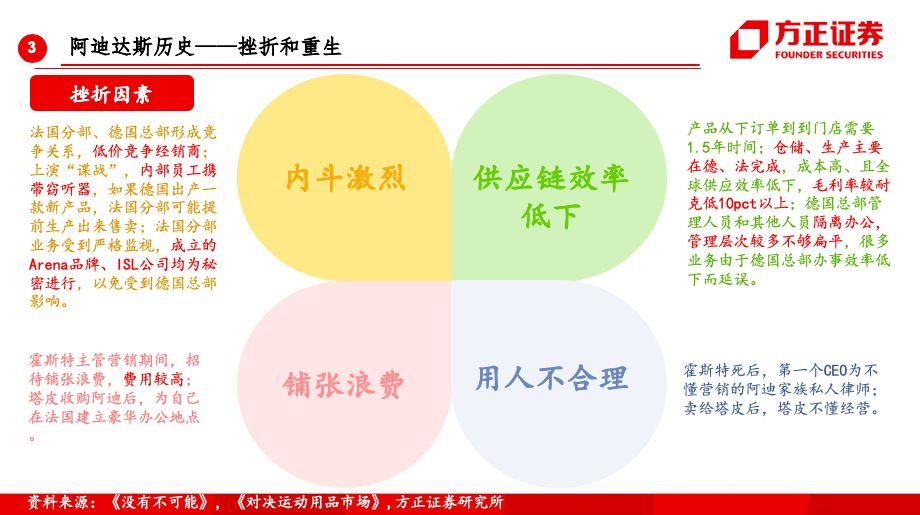 3 阿迪达斯历史——挫折和重生

方正证券
FOUNDER SECURITIES

挫折因素

法国分部、德国总部形成竞争关系，低价竞争经销商；上演“谍战”，内部员工携带窃听器，如果德国出产一款新产品，法国分部可能提前生产出来售卖；法国分部业务受到严格监视，成立的Arena品牌、ISL公司均为秘密进行，以免受到德国总部影响。

内斗激烈

供应链效率低下

产品从下订单到到门店需要1.5年时间；仓储、生产主要在德、法完成，成本高、且全球供应效率低下，毛利率较耐克低10pct以上；德国总部管理人员和其他人员隔离办公，管理层次较多不够扁平，很多业务由于德国总部办事效率低下而延误。

霍斯特主管营销期间，招待铺张浪费，费用较高；塔皮收购阿迪后，为自己在法国建立豪华办公地点。

铺张浪费

用人不合理

霍斯特死后，第一个CEO为不懂营销的阿迪家族私人律师；卖给塔皮后，塔皮不懂经营。

资料来源：《没有不可能》，《对决运动用品市场》，方正证券研究所